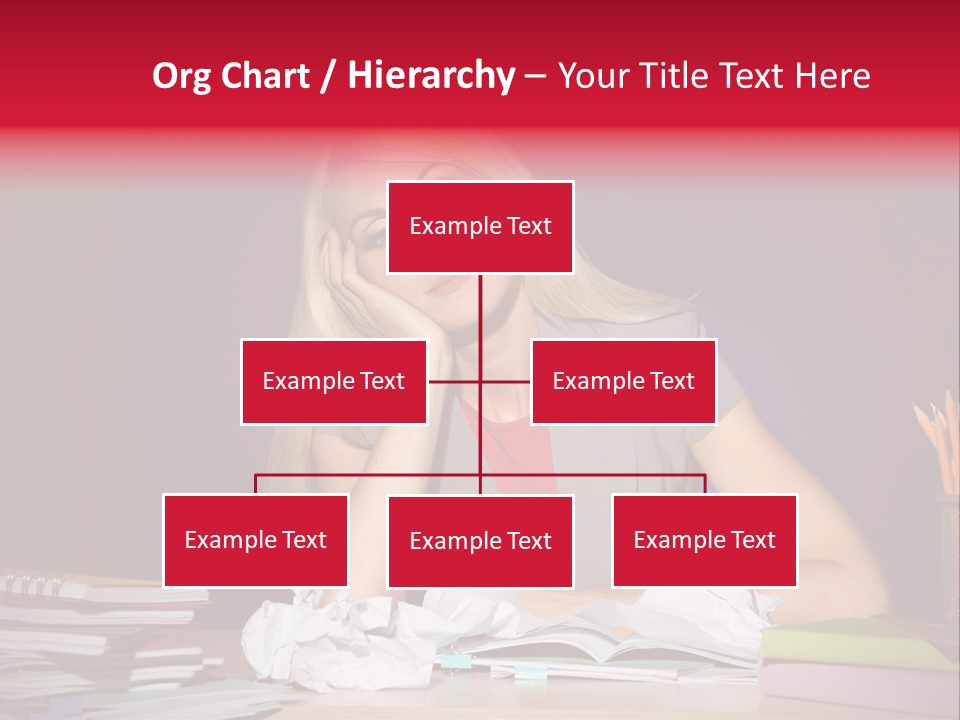 Org Chart / Hierarchy – Your Title Text Here

Example Text

Example Text

Example Text

Example Text

Example Text

Example Text